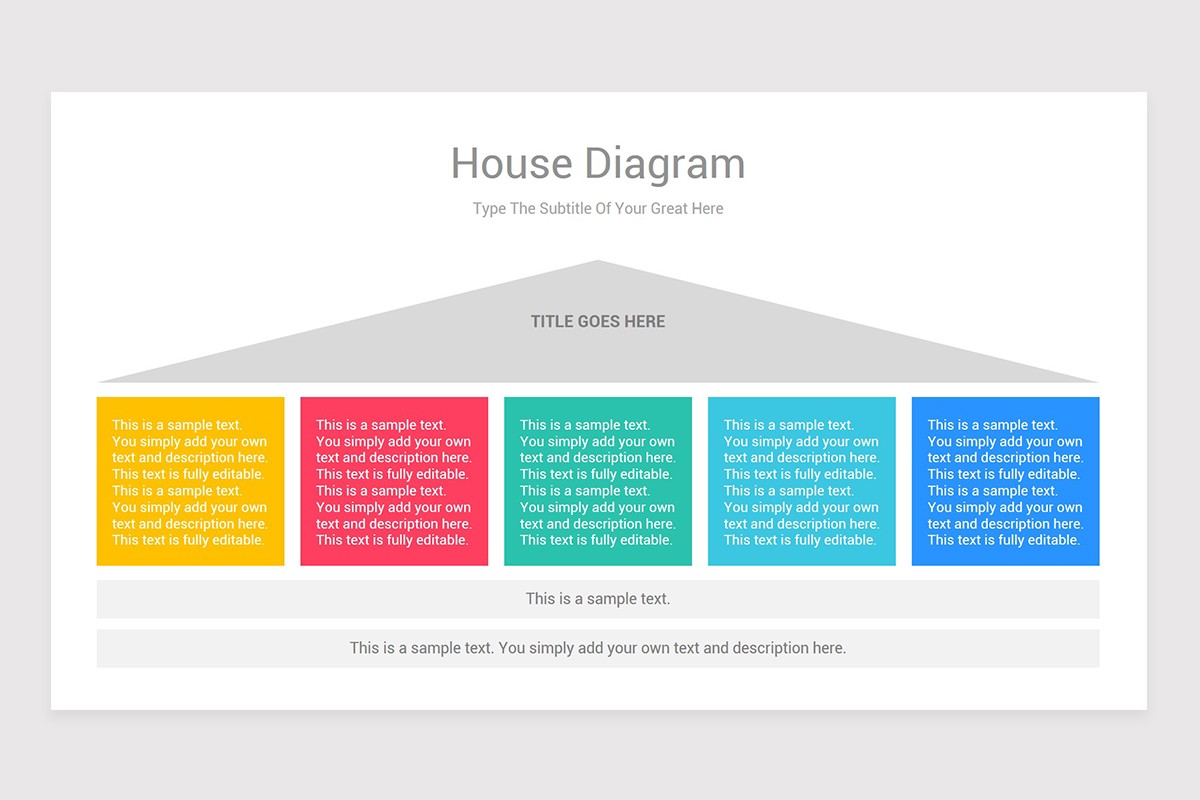 House Diagram

Type The Subtitle Of Your Great Here

TITLE GOES HERE

This is a sample text. You simply add your own text and description here. This text is fully editable. This is a sample text. You simply add your own text and description here. This text is fully editable.

This is a sample text. You simply add your own text and description here. This text is fully editable. This is a sample text. You simply add your own text and description here. This text is fully editable.

This is a sample text. You simply add your own text and description here. This text is fully editable. This is a sample text. You simply add your own text and description here. This text is fully editable.

This is a sample text. You simply add your own text and description here. This text is fully editable. This is a sample text. You simply add your own text and description here. This text is fully editable.

This is a sample text. You simply add your own text and description here. This text is fully editable. This is a sample text. You simply add your own text and description here. This text is fully editable.

This is a sample text.

This is a sample text. You simply add your own text and description here.